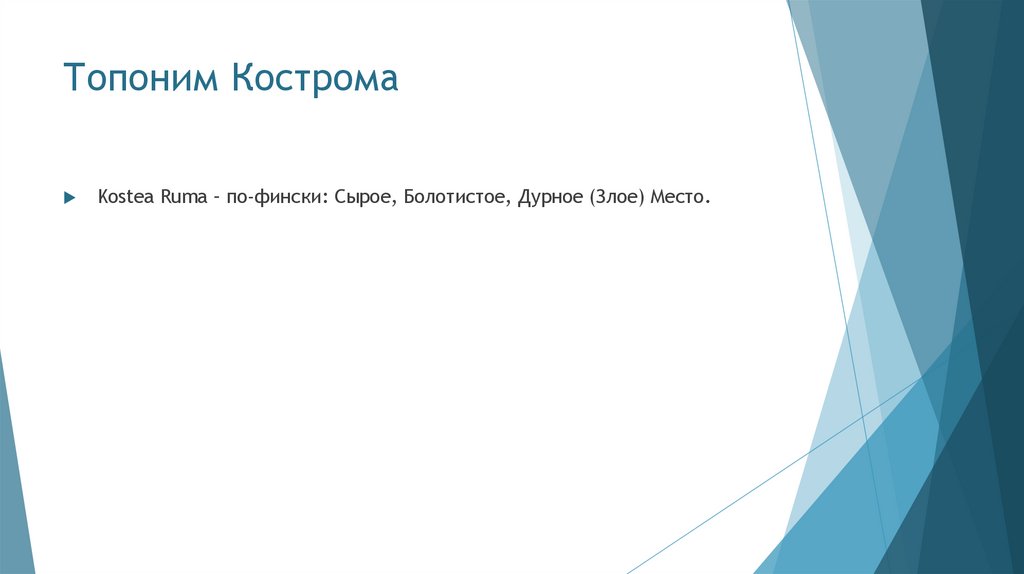 Топоним Кострома

Kostea Ruma – по-фински: Сырое, Болотистое, Дурное (Злое) Место.